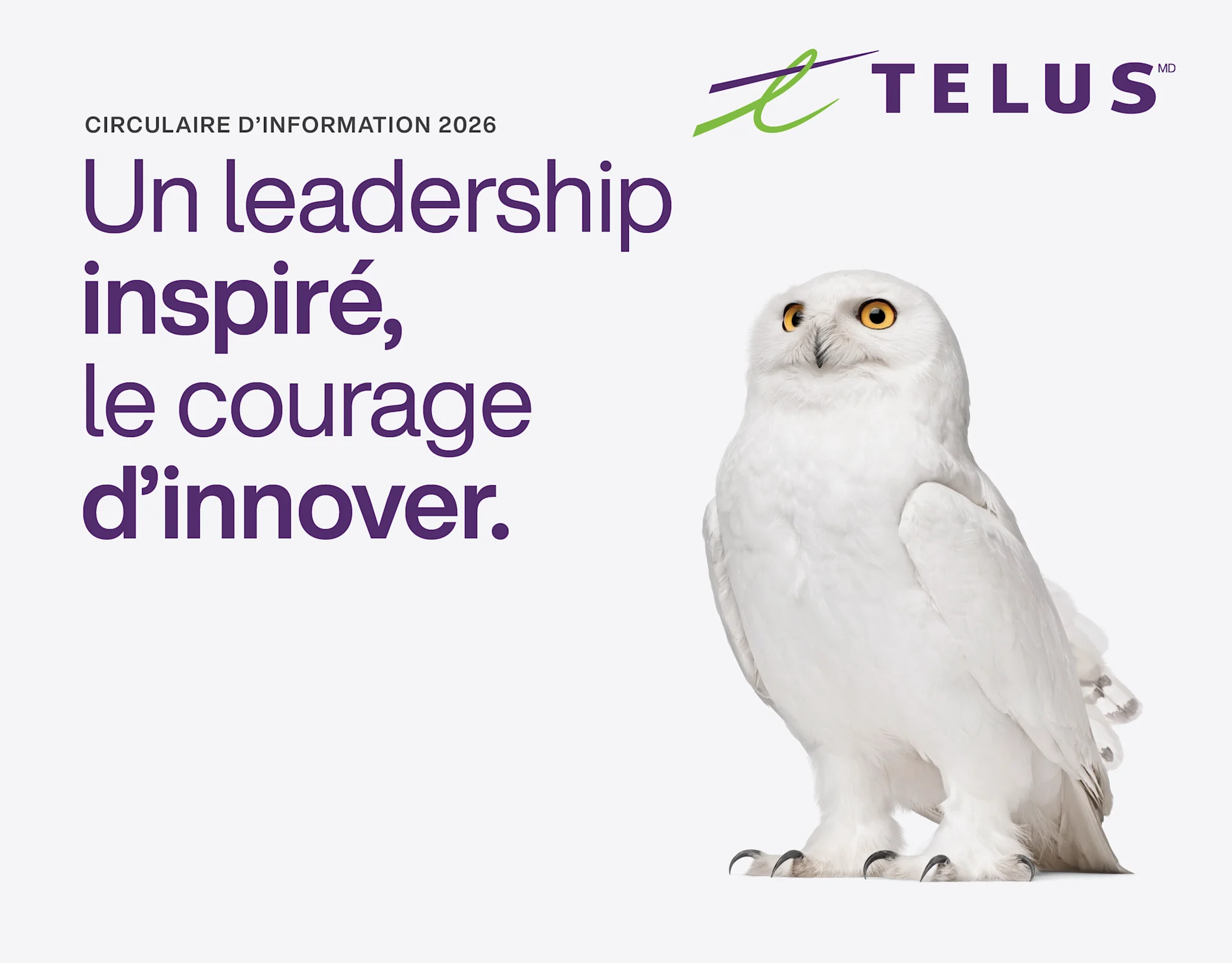 TELUS MD

CIRCULAIRE D’INFORMATION 2026

Un leadership inspiré, le courage d’innover.